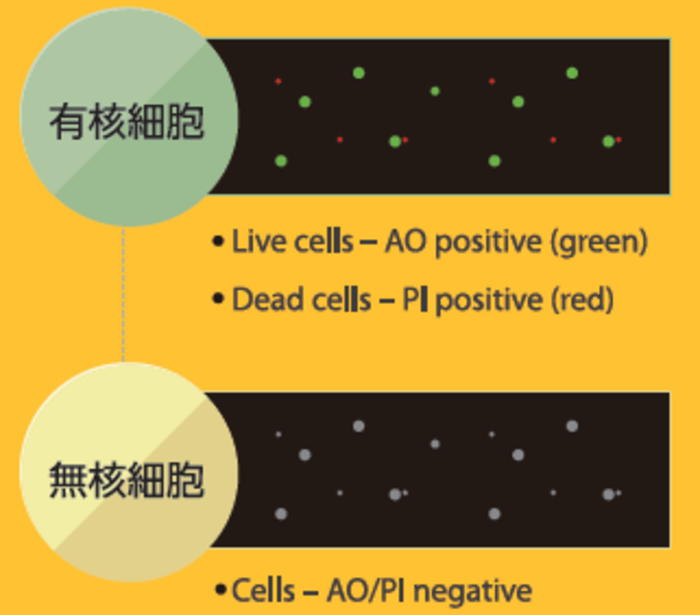 有核細胞

• Live cells – AO positive (green)

• Dead cells – PI positive (red)

無核細胞

• Cells – AO/PI negative